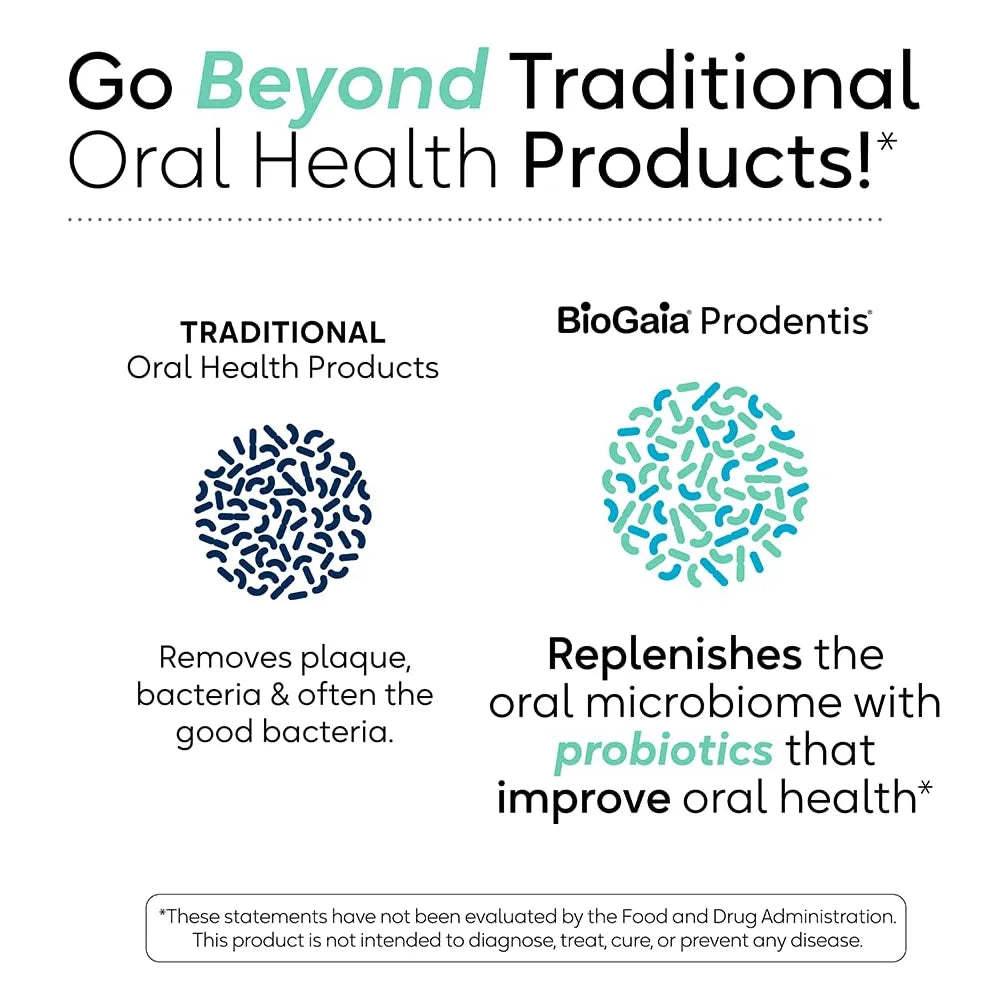 Go Beyond Traditional Oral Health Products!*

TRADITIONAL
Oral Health Products

Removes plaque, bacteria & often the good bacteria.

BioGaia® Prodentis®

Replenishes the oral microbiome with probiotics that improve oral health*

*These statements have not been evaluated by the Food and Drug Administration. This product is not intended to diagnose, treat, cure, or prevent any disease.